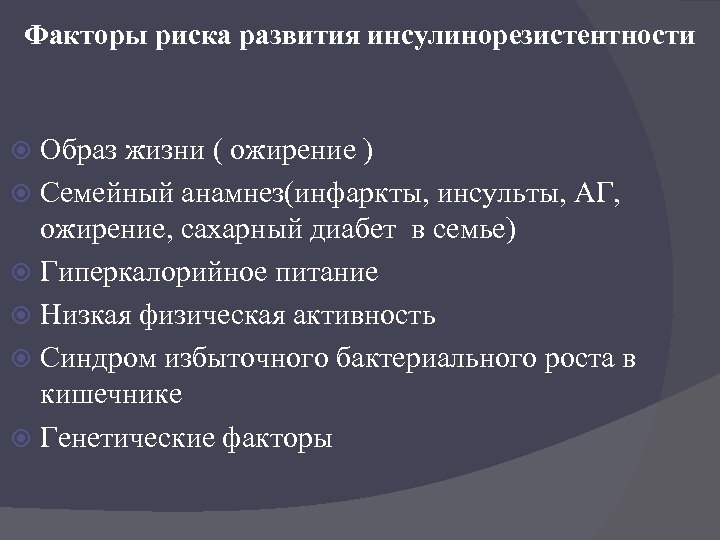 Факторы риска развития инсулинорезистентности

Образ жизни ( ожирение )
Семейный анамнез(инфаркты, инсульты, АГ, ожирение, сахарный диабет в семье)
Гиперкалорийное питание
Низкая физическая активность
Синдром избыточного бактериального роста в кишечнике
Генетические факторы